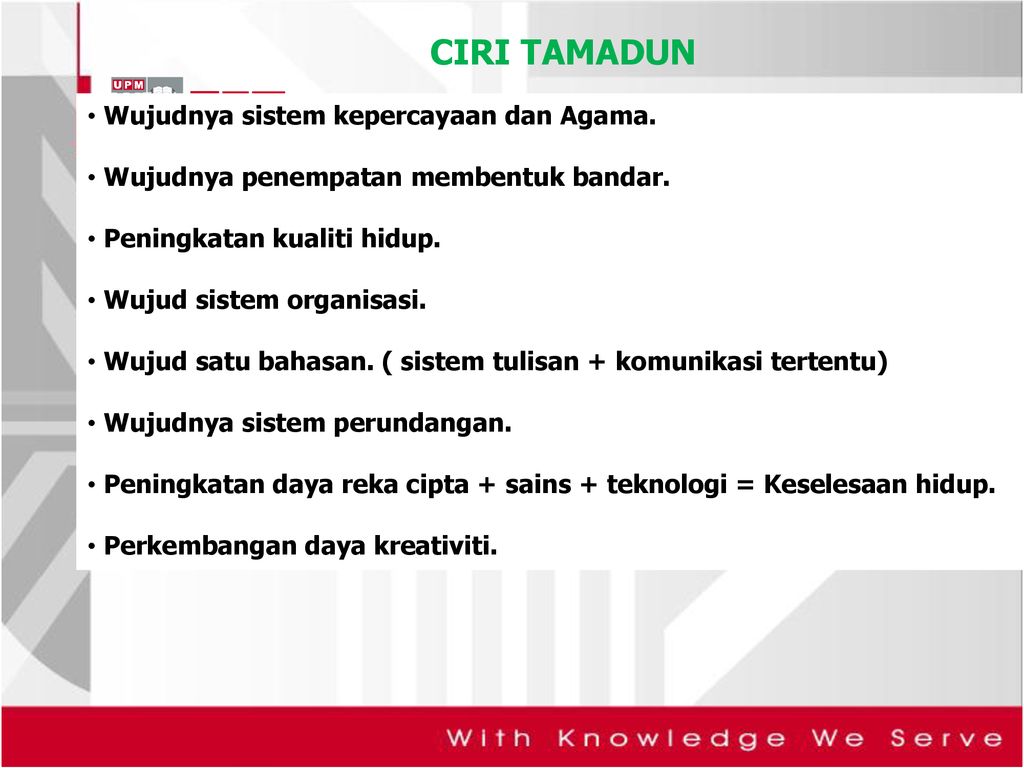 CIRI TAMADUN

UPM

• Wujudnya sistem kepercayaan dan Agama.

• Wujudnya penempatan membentuk bandar.

• Peningkatan kualiti hidup.

• Wujud sistem organisasi.

• Wujud satu bahasan. ( sistem tulisan + komunikasi tertentu)

• Wujudnya sistem perundangan.

• Peningkatan daya reka cipta + sains + teknologi = Keselesaan hidup.

• Perkembangan daya kreativiti.

With Knowledge We Serve